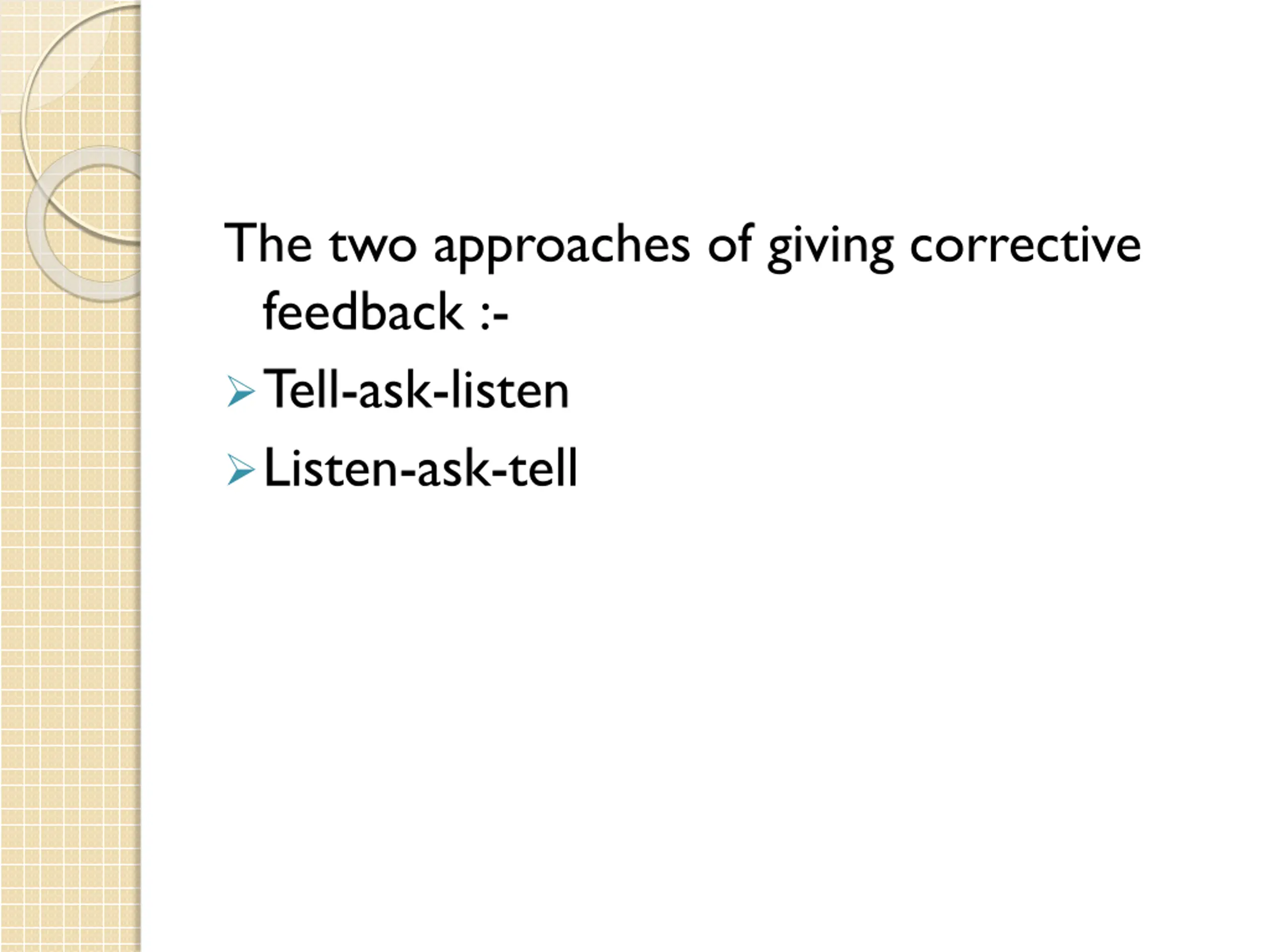 The two approaches of giving corrective feedback :-

➢ Tell-ask-listen

➢ Listen-ask-tell